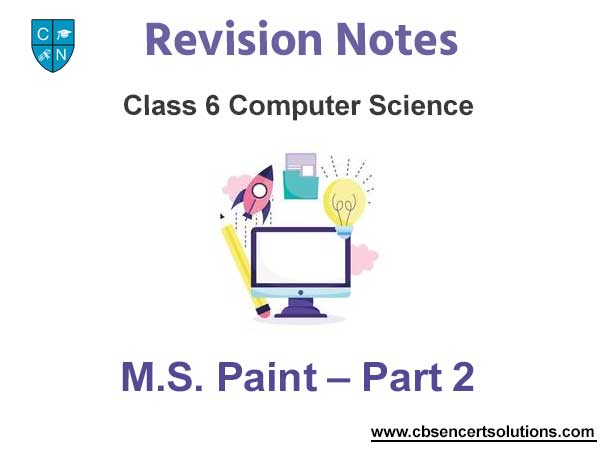 C N

Revision Notes

Class 6 Computer Science

M.S. Paint – Part 2

www.cbsencertsolutions.com